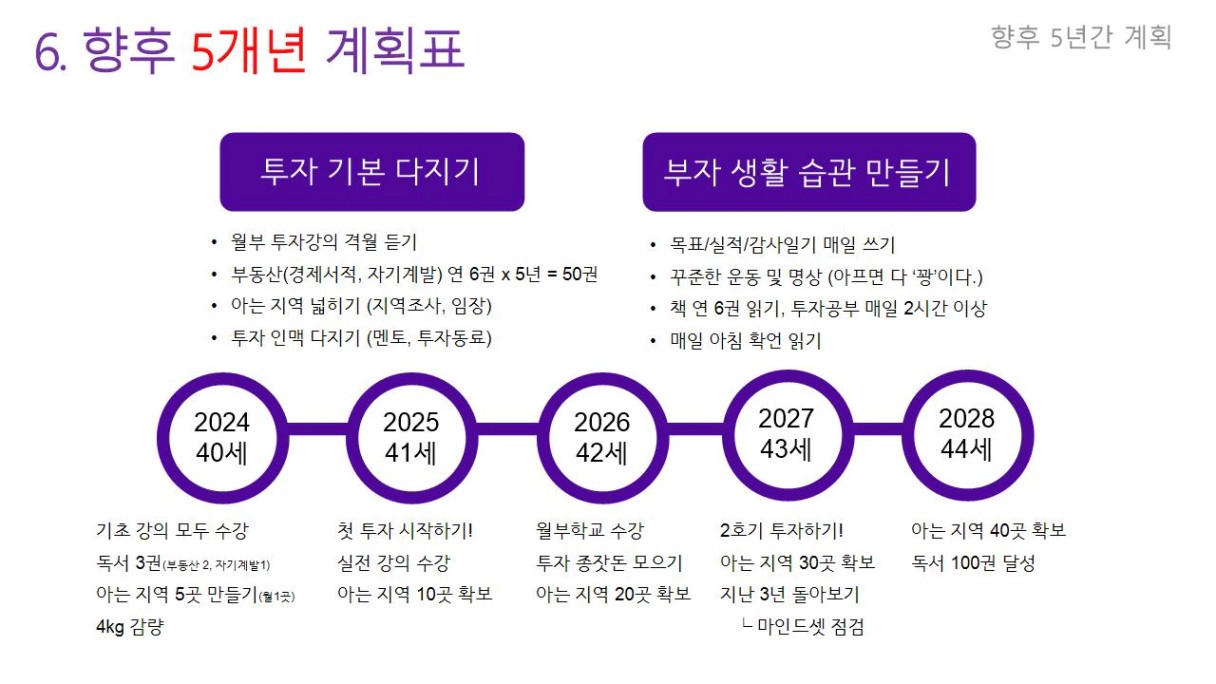 6. 향후 5개년 계획표

향후 5년간 계획

투자 기본 다지기

• 월부 투자강의 격월 듣기
• 부동산(경제서적, 자기계발) 연 6권 x 5년 = 50권
• 아는 지역 넓히기 (지역조사, 임장)
• 투자 인맥 다지기 (멘토, 투자동료)

부자 생활 습관 만들기

• 목표/실적/감사일기 매일 쓰기
• 꾸준한 운동 및 명상 (아프면 다 '꽝'이다.)
• 책 연 6권 읽기, 투자공부 매일 2시간 이상
• 매일 아침 확언 읽기

2024 40세

2025 41세

2026 42세

2027 43세

2028 44세

기초 강의 모두 수강
독서 3권(부동산 2, 자기계발1)
아는 지역 5곳 만들기(월1곳)
4kg 감량

첫 투자 시작하기!
실전 강의 수강
아는 지역 10곳 확보

월부학교 수강
투자 종잣돈 모으기
아는 지역 20곳 확보

2호기 투자하기!
아는 지역 30곳 확보
지난 3년 돌아보기
ㄴ마인드셋 점검

아는 지역 40곳 확보
독서 100권 달성